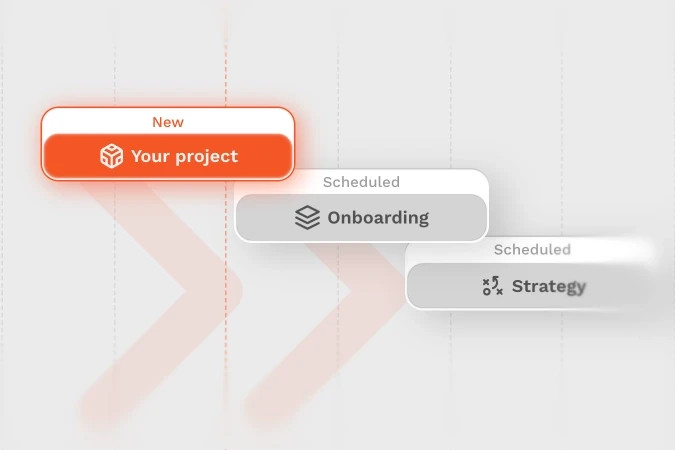 New
Your project

Scheduled
Onboarding

Scheduled
Strategy